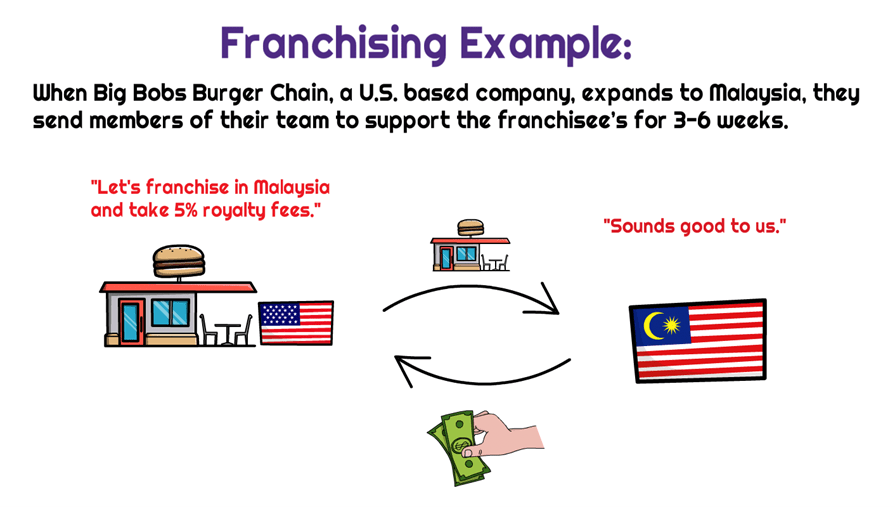 Franchising Example:

When Big Bobs Burger Chain, a U.S. based company, expands to Malaysia, they send members of their team to support the franchisee's for 3-6 weeks.

"Let's franchise in Malaysia and take 5% royalty fees."

"Sounds good to us."